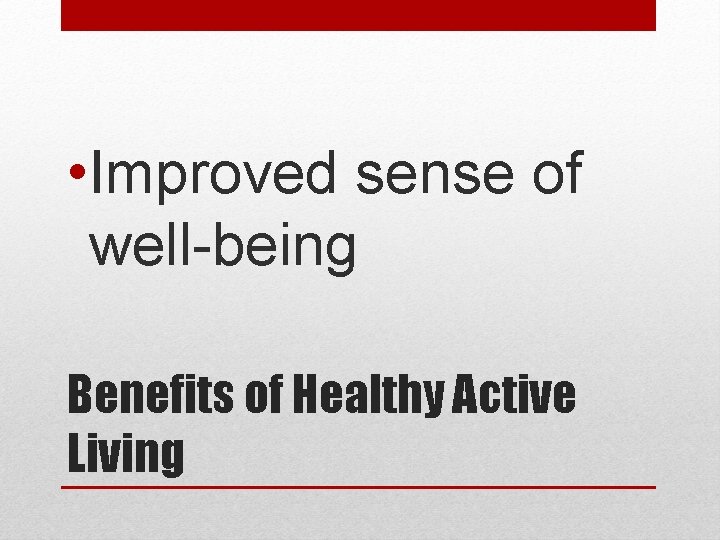 • Improved sense of well-being

Benefits of Healthy Active Living